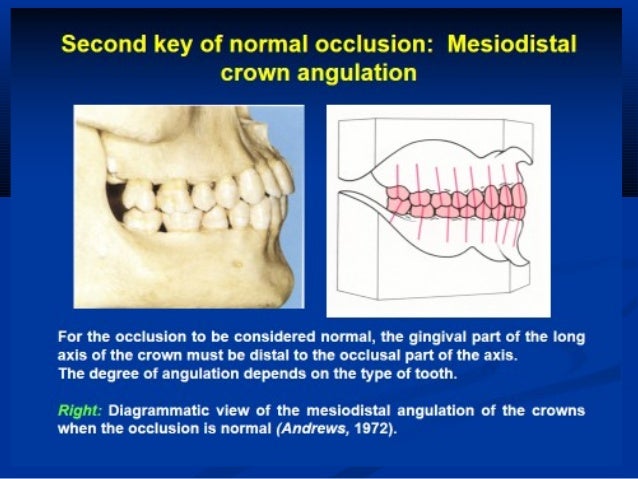 Second key of normal occlusion: Mesiodistal crown angulation

For the occlusion to be considered normal, the gingival part of the long axis of the crown must be distal to the occlusal part of the axis.
The degree of angulation depends on the type of tooth.

Right: Diagrammatic view of the mesiodistal angulation of the crowns when the occlusion is normal (Andrews, 1972).